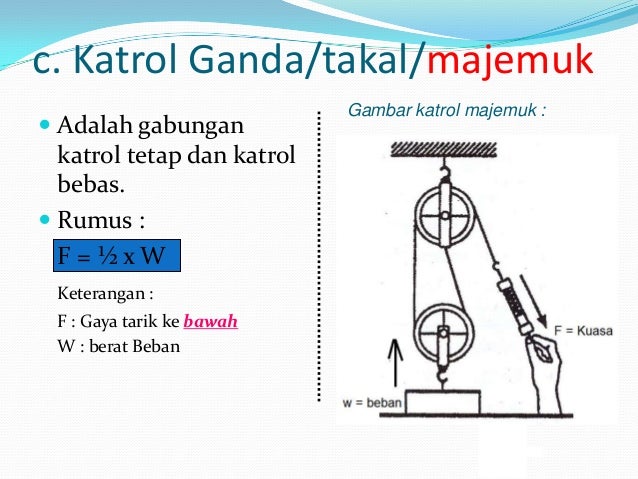 c. Katrol Ganda/takal/majemuk

Adalah gabungan katrol tetap dan katrol bebas.

Rumus :

$F = \frac{1}{2} \times W$

Keterangan :
F : Gaya tarik ke bawah
W : berat Beban

Gambar katrol majemuk :

F = Kuasa

w = beban